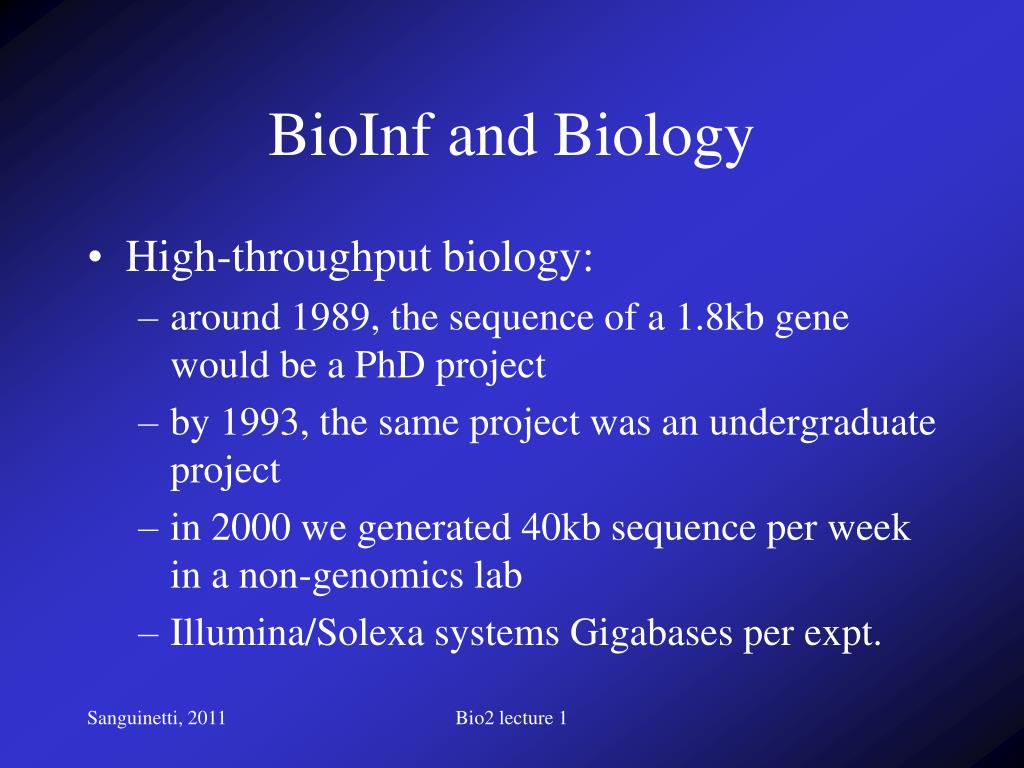 BioInf and Biology

• High-throughput biology:
– around 1989, the sequence of a 1.8kb gene would be a PhD project
– by 1993, the same project was an undergraduate project
– in 2000 we generated 40kb sequence per week in a non-genomics lab
– Illumina/Solexa systems Gigabases per expt.

Sanguinetti, 2011

Bio2 lecture 1